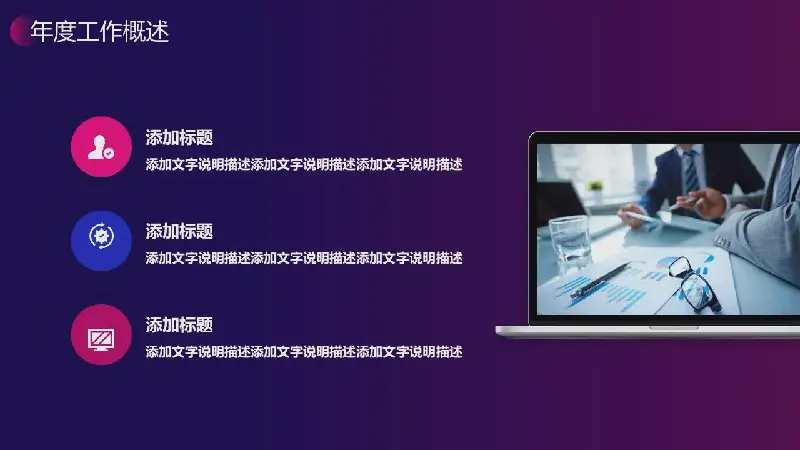 年度工作概述

添加标题
添加文字说明描述添加文字说明描述添加文字说明描述

添加标题
添加文字说明描述添加文字说明描述添加文字说明描述

添加标题
添加文字说明描述添加文字说明描述添加文字说明描述